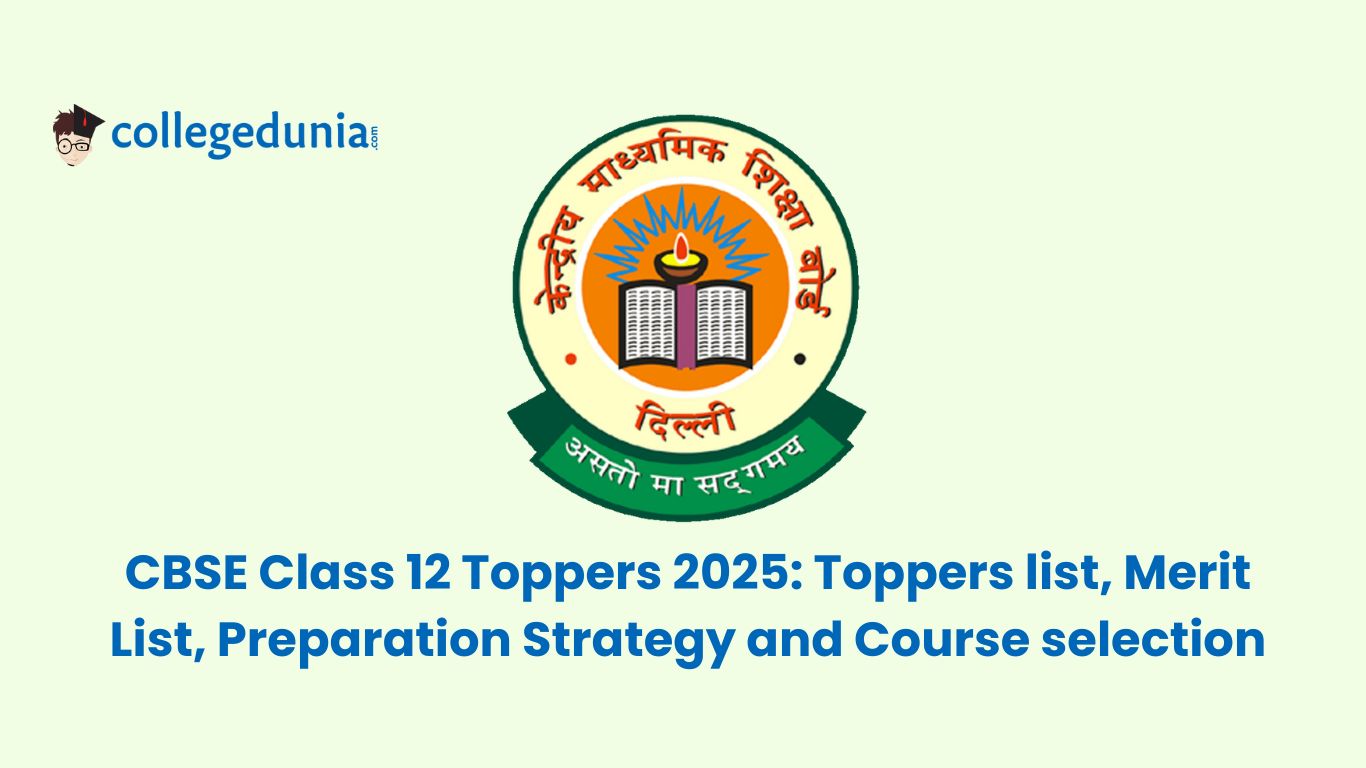 collegedunia.com

केन्द्रीय माध्यमिक शिक्षा बोर्ड
दिल्ली
असतो मा सद्गमय

CBSE Class 12 Toppers 2025: Toppers list, Merit List, Preparation Strategy and Course selection